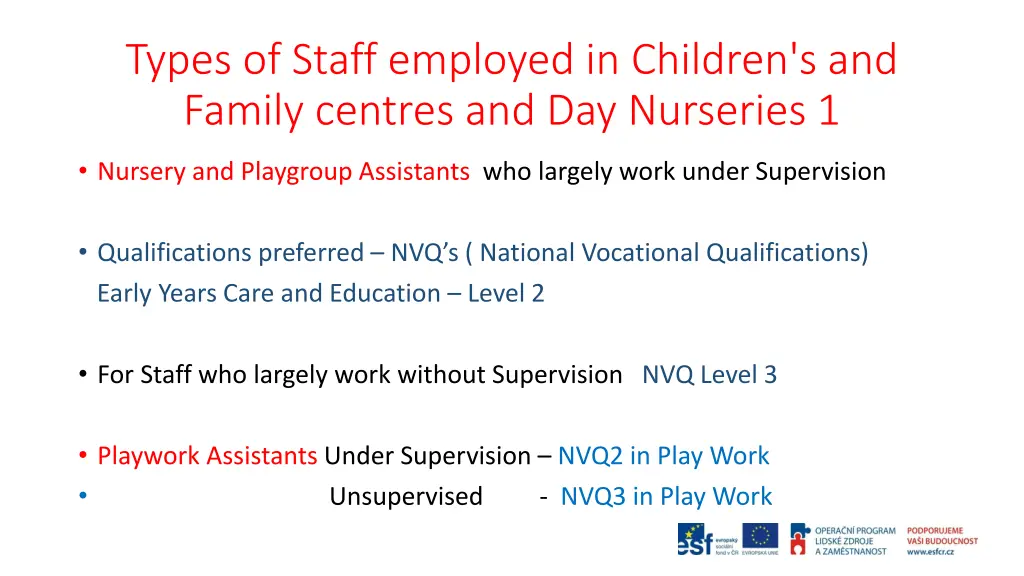 Types of Staff employed in Children's and Family centres and Day Nurseries 1

• Nursery and Playgroup Assistants who largely work under Supervision

• Qualifications preferred – NVQ's ( National Vocational Qualifications)
Early Years Care and Education – Level 2

• For Staff who largely work without Supervision NVQ Level 3

• Playwork Assistants Under Supervision – NVQ2 in Play Work
• Unsupervised - NVQ3 in Play Work

esf evropský sociální fond v ČR EVROPSKÁ UNIE OPERAČNÍ PROGRAM LIDSKÉ ZDROJE A ZAMĚSTNANOST PODPORUJEME VAŠI BUDOUCNOST www.esfcr.cz